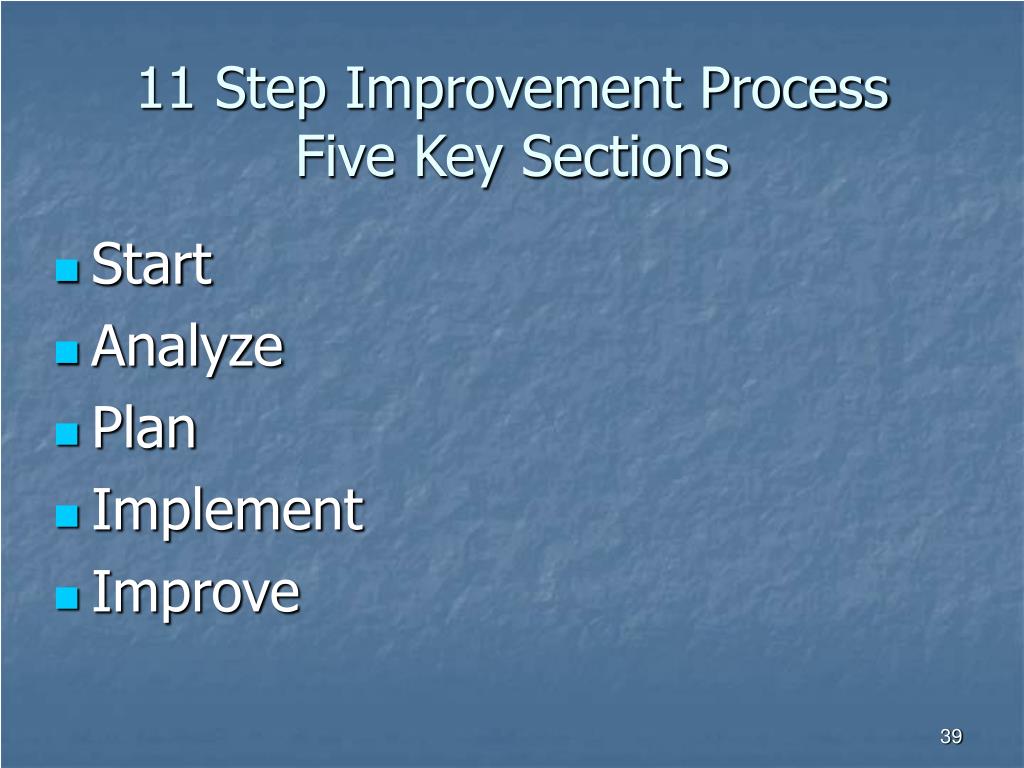 11 Step Improvement Process
Five Key Sections

- Start
- Analyze
- Plan
- Implement
- Improve

39